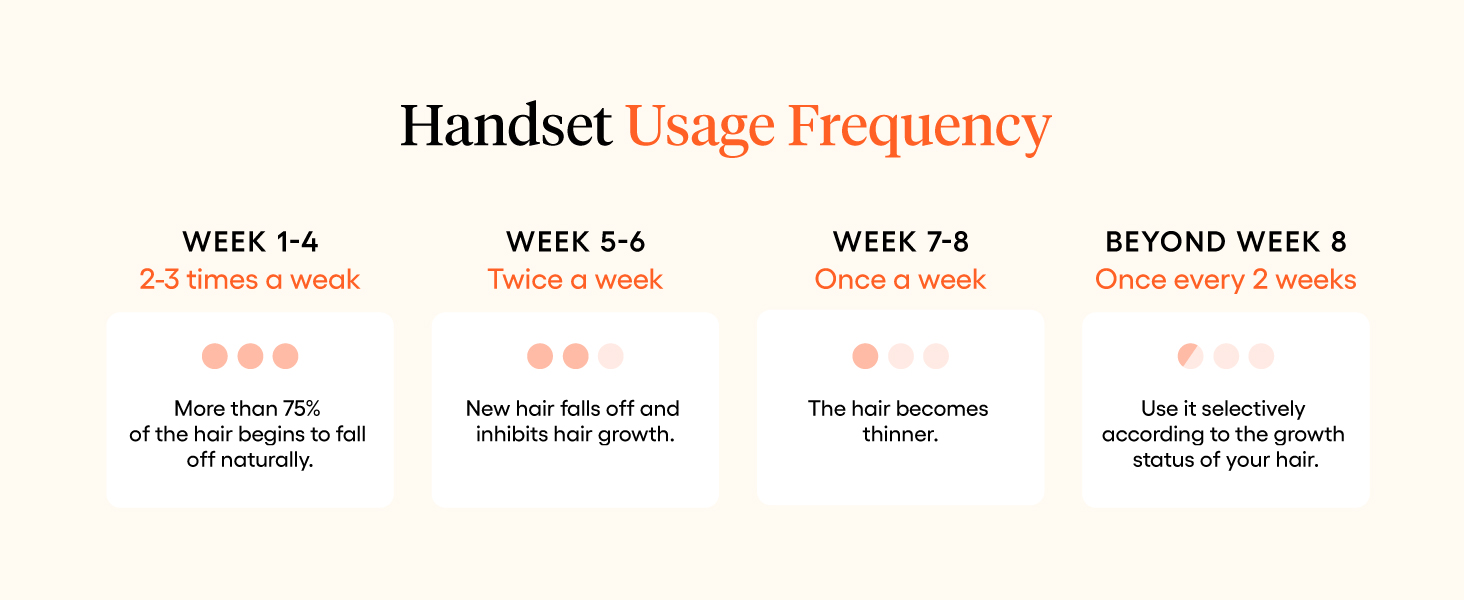 Handset Usage Frequency

WEEK 1-4
2-3 times a weak

More than 75% of the hair begins to fall off naturally.

WEEK 5-6
Twice a week

New hair falls off and inhibits hair growth.

WEEK 7-8
Once a week

The hair becomes thinner.

BEYOND WEEK 8
Once every 2 weeks

Use it selectively according to the growth status of your hair.